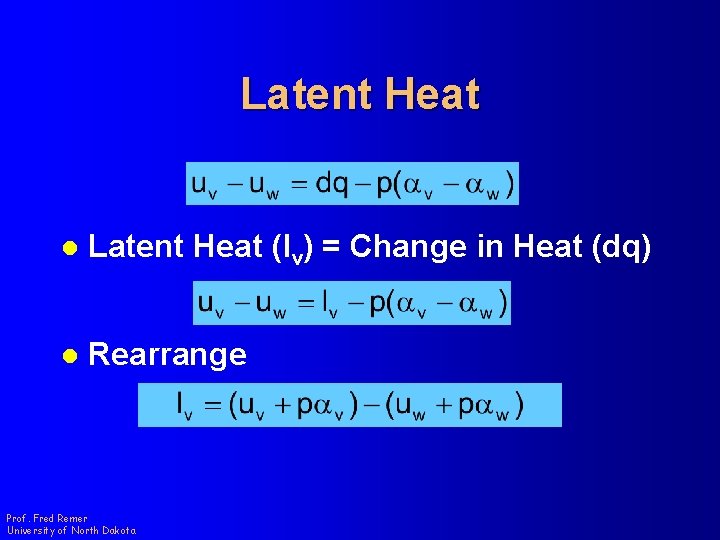 Latent Heat

$u_v - u_w = dq - p(\alpha_v - \alpha_w)$

● Latent Heat ($l_v$) = Change in Heat (dq)

$u_v - u_w = l_v - p(\alpha_v - \alpha_w)$

● Rearrange

$l_v = (u_v + p\alpha_v) - (u_w + p\alpha_w)$

Prof. Fred Remer
University of North Dakota